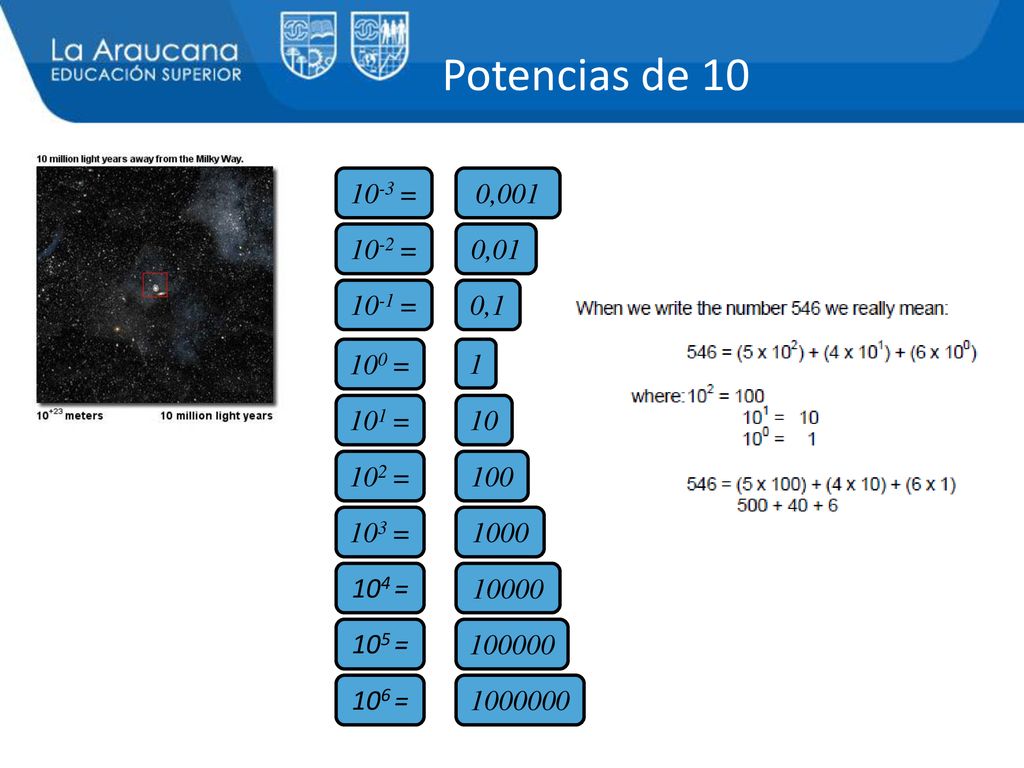 La Araucana
EDUCACIÓN SUPERIOR

Potencias de 10

10 million light years away from the Milky Way.

$10^{+23}$ meters

10 million light years

$10^{-3} =$ 0,001

$10^{-2} =$ 0,01

$10^{-1} =$ 0,1

$10^{0} =$ 1

$10^{1} =$ 10

$10^{2} =$ 100

$10^{3} =$ 1000

$10^{4} =$ 10000

$10^{5} =$ 100000

$10^{6} =$ 1000000

When we write the number 546 we really mean:

$546 = (5 \times 10^2) + (4 \times 10^1) + (6 \times 10^0)$

where: $10^2 = 100$
$10^1 = 10$
$10^0 = 1$

$546 = (5 \times 100) + (4 \times 10) + (6 \times 1)$
$500 + 40 + 6$